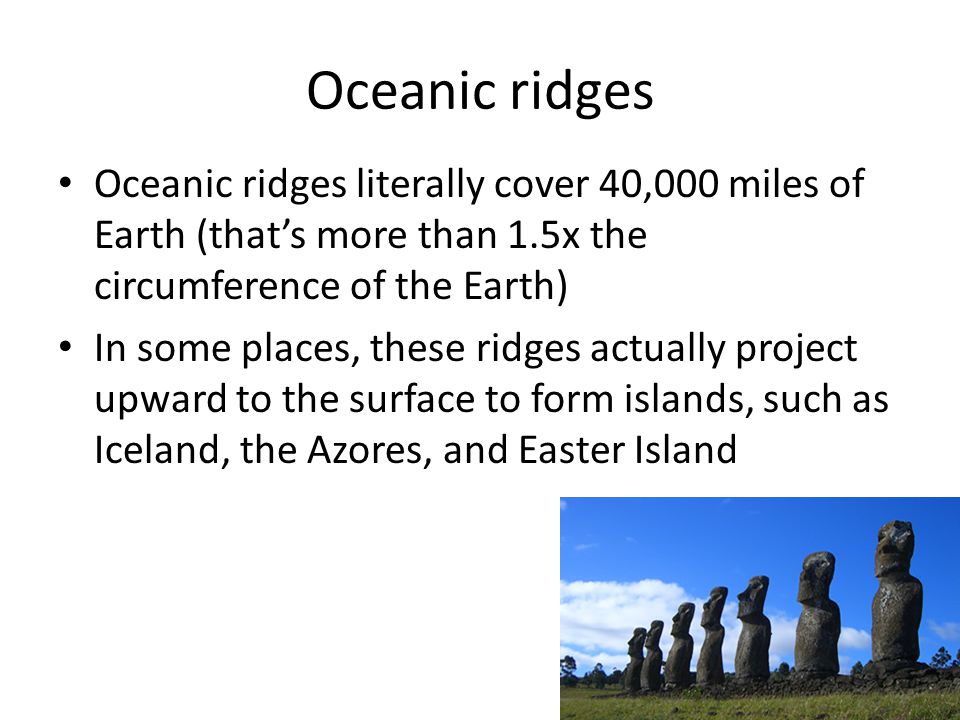 Oceanic ridges

• Oceanic ridges literally cover 40,000 miles of Earth (that's more than 1.5x the circumference of the Earth)
• In some places, these ridges actually project upward to the surface to form islands, such as Iceland, the Azores, and Easter Island